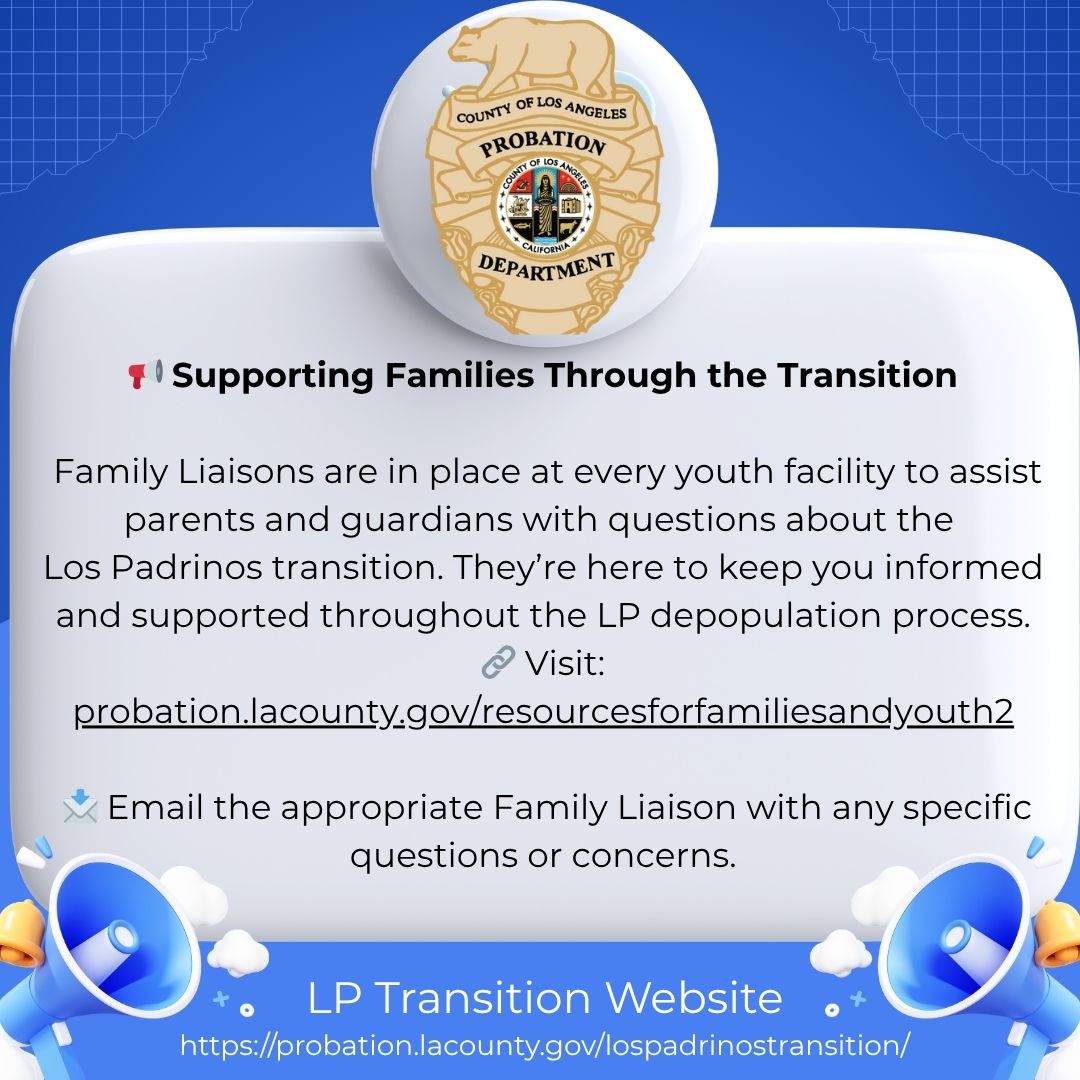 COUNTY OF LOS ANGELES
PROBATION
COUNTY OF LOS ANGELES
CALIFORNIA
DEPARTMENT

📢 Supporting Families Through the Transition

Family Liaisons are in place at every youth facility to assist parents and guardians with questions about the Los Padrinos transition. They're here to keep you informed and supported throughout the LP depopulation process.
🔗 Visit:
probation.lacounty.gov/resourcesforfamiliesandyouth2

📩 Email the appropriate Family Liaison with any specific questions or concerns.

LP Transition Website
https://probation.lacounty.gov/lospadrinostransition/